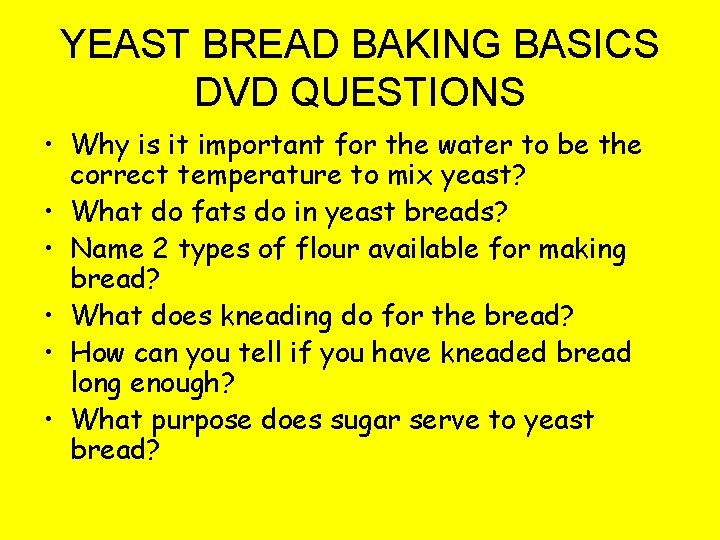 YEAST BREAD BAKING BASICS DVD QUESTIONS

• Why is it important for the water to be the correct temperature to mix yeast?
• What do fats do in yeast breads?
• Name 2 types of flour available for making bread?
• What does kneading do for the bread?
• How can you tell if you have kneaded bread long enough?
• What purpose does sugar serve to yeast bread?